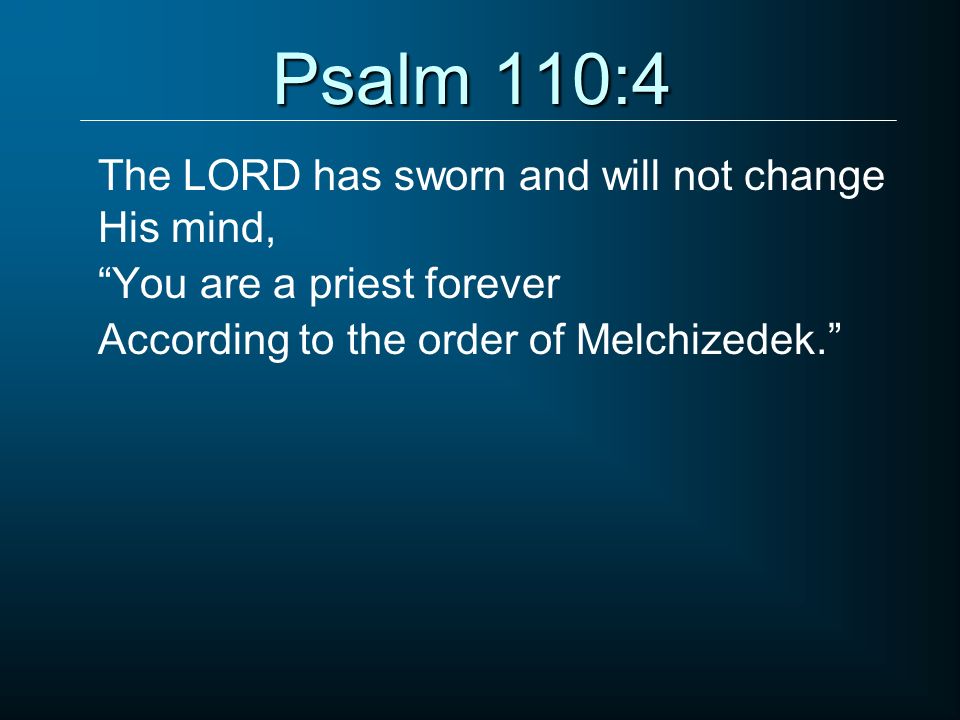 Psalm 110:4

The LORD has sworn and will not change His mind,
“You are a priest forever
According to the order of Melchizedek.”